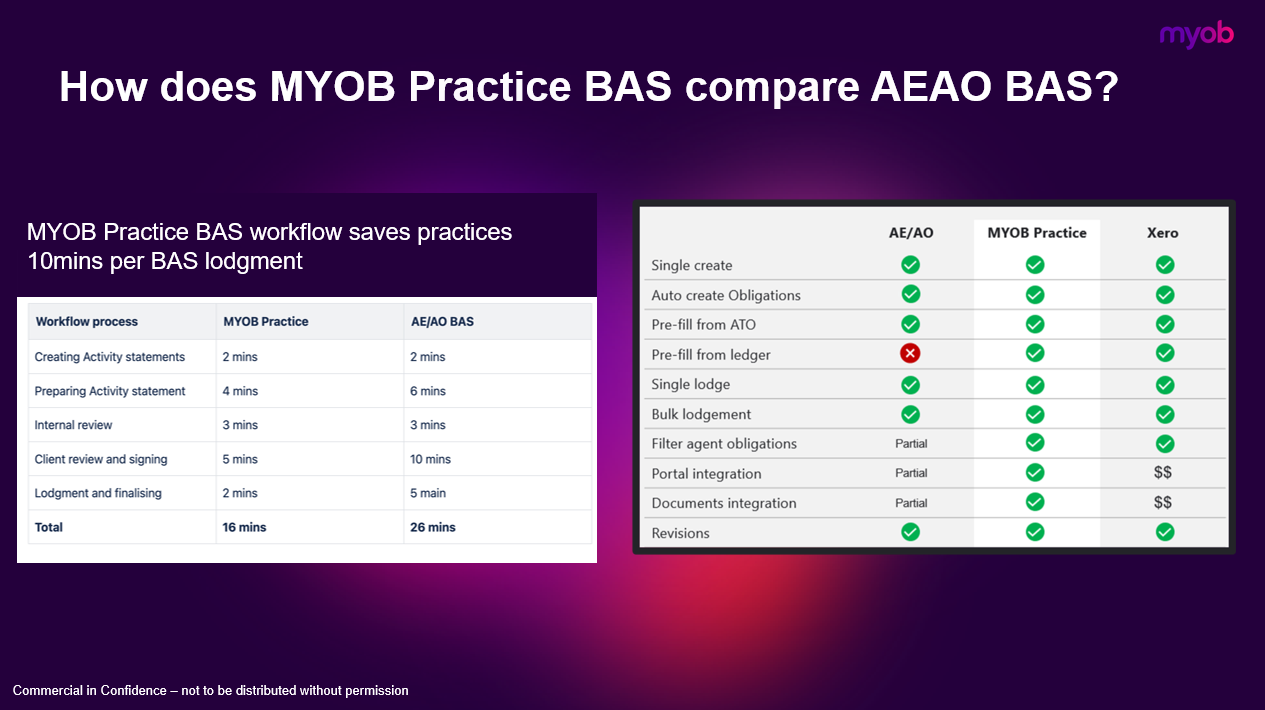 myob

How does MYOB Practice BAS compare AEAO BAS?

MYOB Practice BAS workflow saves practices 10mins per BAS lodgment

| Workflow process | MYOB Practice | AE/AO BAS |
|---|---|---|
| Creating Activity statements | 2 mins | 2 mins |
| Preparing Activity statement | 4 mins | 6 mins |
| Internal review | 3 mins | 3 mins |
| Client review and signing | 5 mins | 10 mins |
| Lodgment and finalising | 2 mins | 5 main |
| Total | 16 mins | 26 mins |

| | AE/AO | MYOB Practice | Xero |
|---|---|---|---|
| Single create | ✓ | ✓ | ✓ |
| Auto create Obligations | ✓ | ✓ | ✓ |
| Pre-fill from ATO | ✓ | ✓ | ✓ |
| Pre-fill from ledger | ✗ | ✓ | ✓ |
| Single lodge | ✓ | ✓ | ✓ |
| Bulk lodgement | ✓ | ✓ | ✓ |
| Filter agent obligations | Partial | ✓ | ✓ |
| Portal integration | Partial | ✓ | $$ |
| Documents integration | Partial | ✓ | $$ |
| Revisions | ✓ | ✓ | ✓ |

Commercial in Confidence – not to be distributed without permission